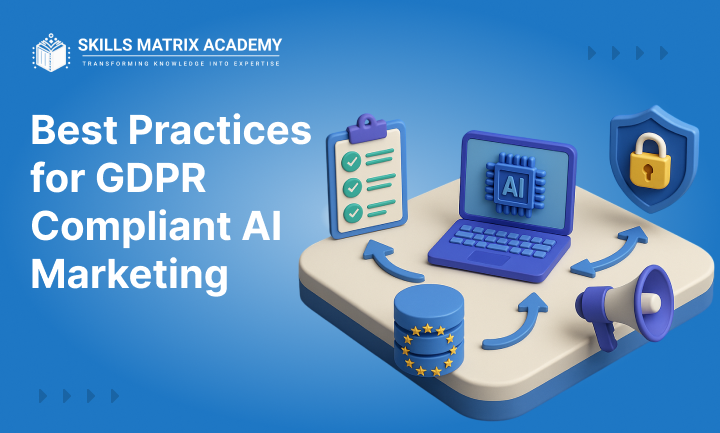 SKILLS MATRIX ACADEMY
TRANSFORMING KNOWLEDGE INTO EXPERTISE

Best Practices for GDPR Compliant AI Marketing

AI